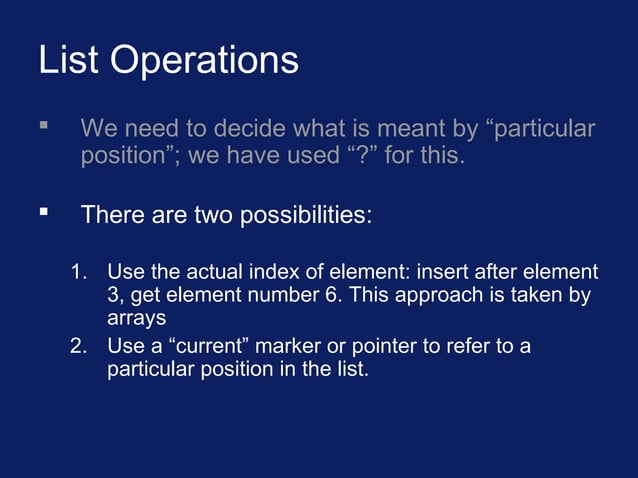 List Operations

▪ We need to decide what is meant by “particular position”; we have used “?” for this.

▪ There are two possibilities:

1. Use the actual index of element: insert after element 3, get element number 6. This approach is taken by arrays
2. Use a “current” marker or pointer to refer to a particular position in the list.